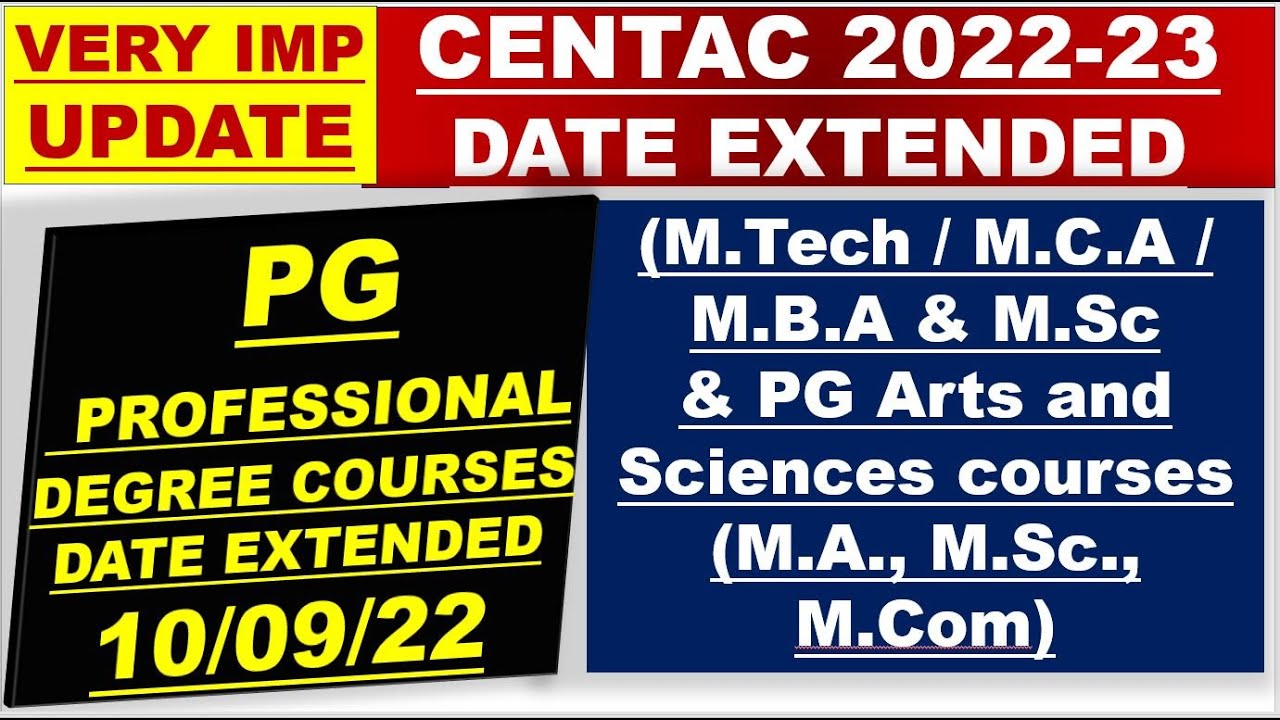 VERY IMP UPDATE

CENTAC 2022-23
DATE EXTENDED

PG

PROFESSIONAL DEGREE COURSES DATE EXTENDED
10/09/22

(M.Tech / M.C.A / M.B.A & M.Sc & PG Arts and Sciences courses (M.A., M.Sc., M.Com)